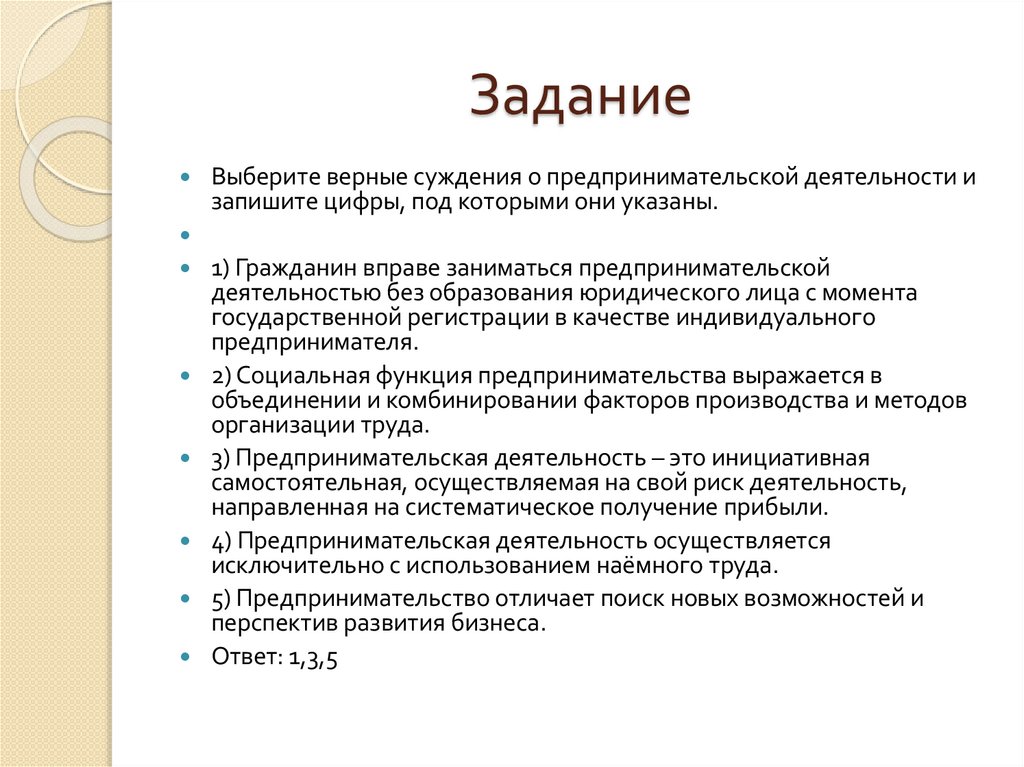 Задание

Выберите верные суждения о предпринимательской деятельности и запишите цифры, под которыми они указаны.

1) Гражданин вправе заниматься предпринимательской деятельностью без образования юридического лица с момента государственной регистрации в качестве индивидуального предпринимателя.

2) Социальная функция предпринимательства выражается в объединении и комбинировании факторов производства и методов организации труда.

3) Предпринимательская деятельность – это инициативная самостоятельная, осуществляемая на свой риск деятельность, направленная на систематическое получение прибыли.

4) Предпринимательская деятельность осуществляется исключительно с использованием наёмного труда.

5) Предпринимательство отличает поиск новых возможностей и перспектив развития бизнеса.

Ответ: 1,3,5